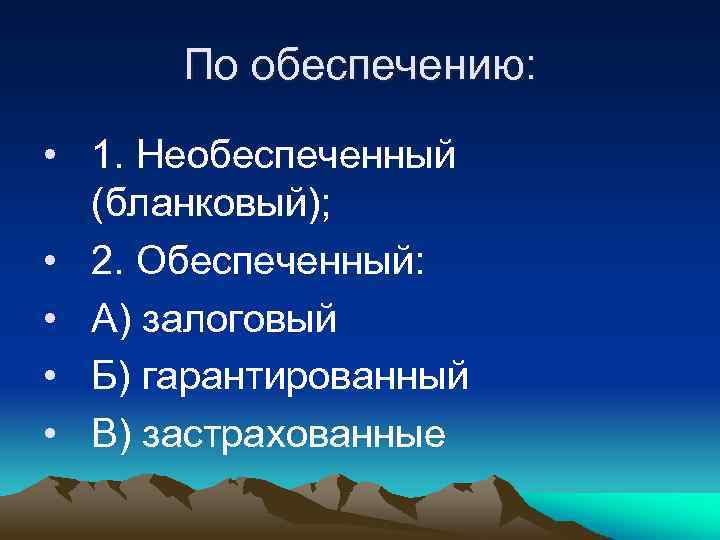 По обеспечению:

• 1. Необеспеченный (бланковый);
• 2. Обеспеченный:
• А) залоговый
• Б) гарантированный
• В) застрахованные